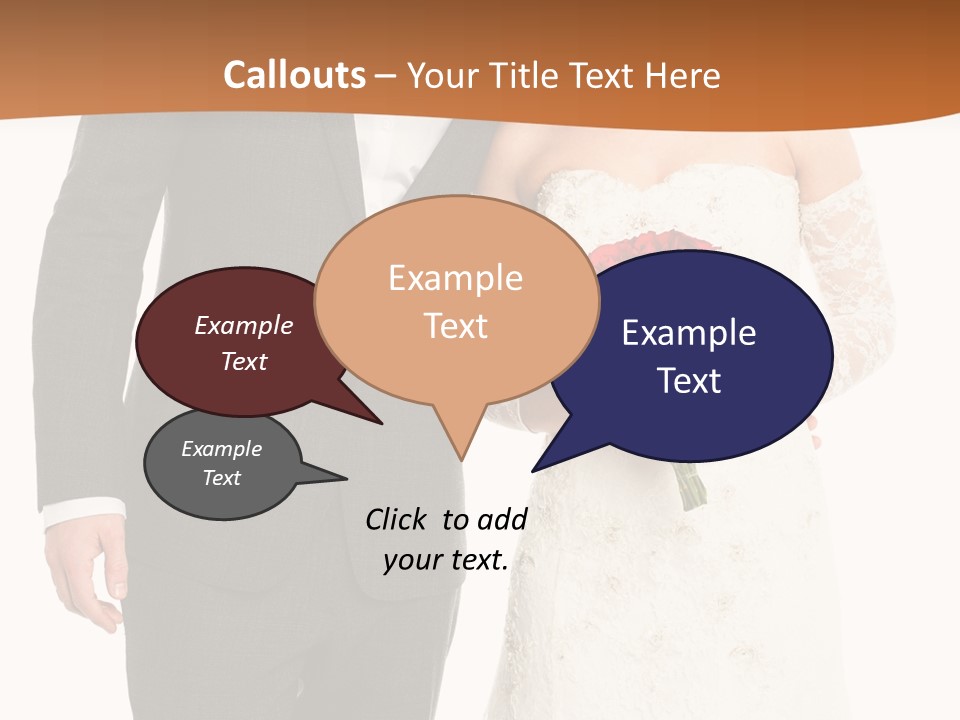 Callouts – Your Title Text Here

Example Text

Example Text

Example Text

Example Text

Click to add your text.